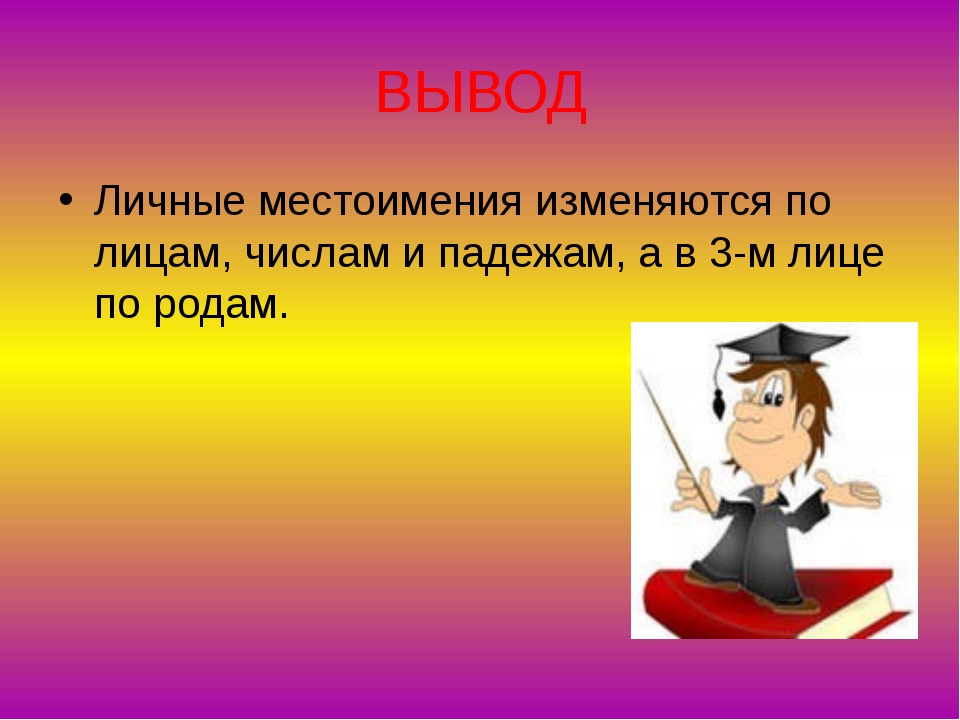 ВЫВОД

• Личные местоимения изменяются по лицам, числам и падежам, а в 3-м лице по родам.